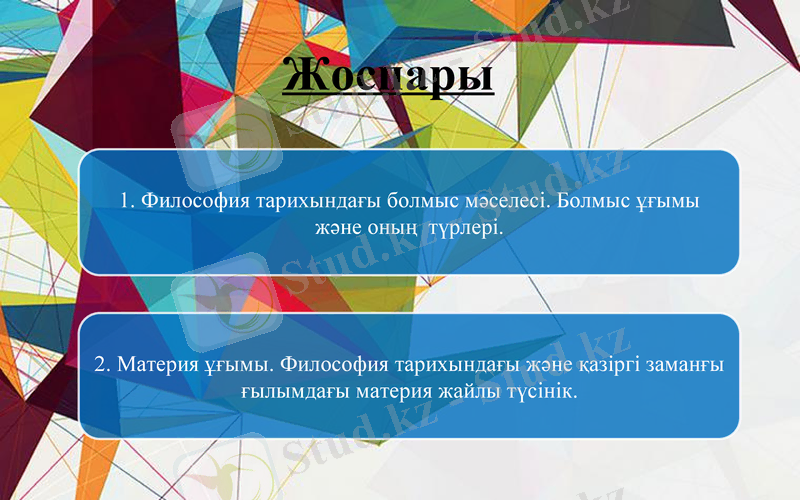 Жоспары

1. Философия тарихындағы болмыс мәселесі. Болмыс ұғымы және оның түрлері.

2. Материя ұғымы. Философия тарихындағы және қазіргі заманғы ғылымдағы материя жайлы түсінік.

Stud.kz